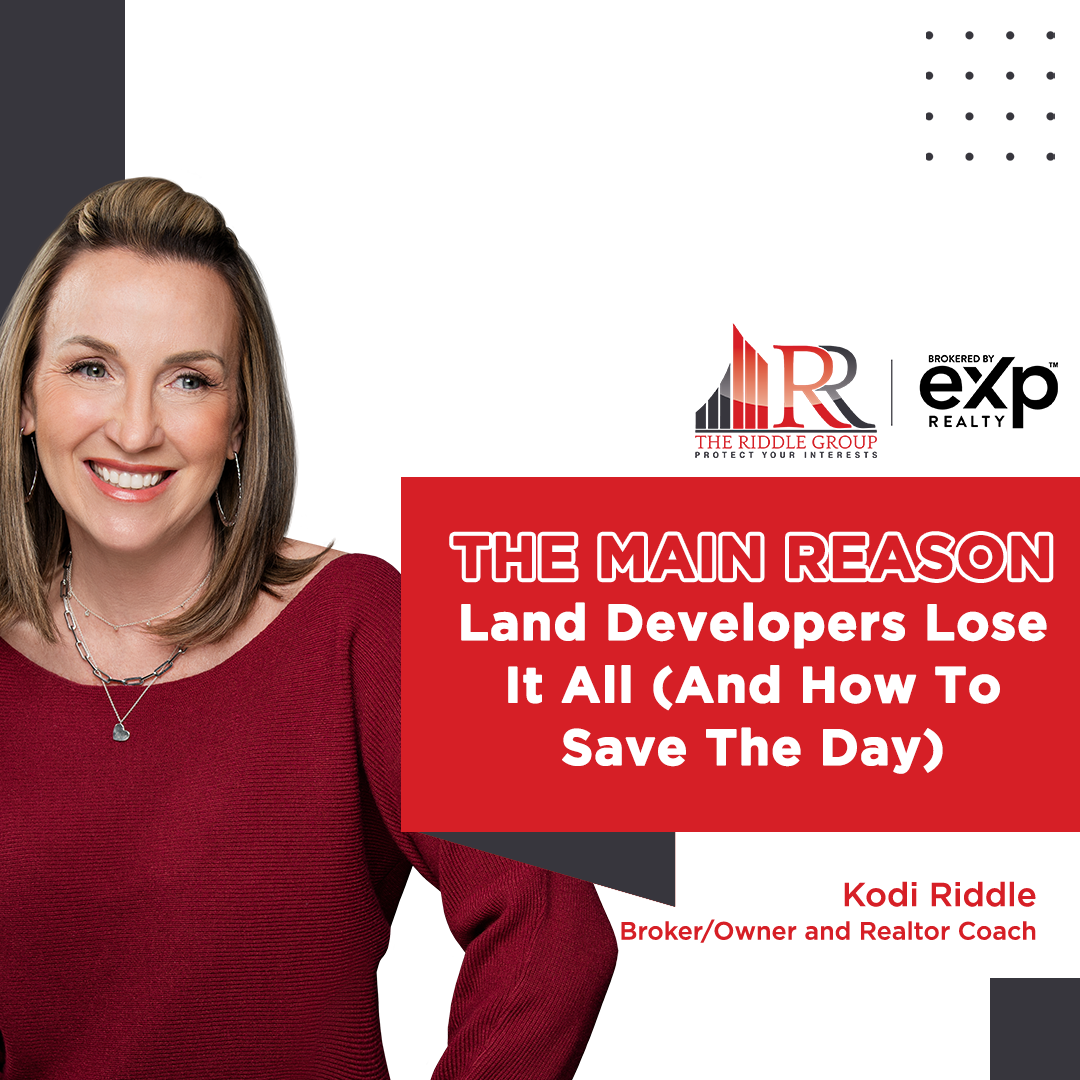 RR
THE RIDDLE GROUP
PROTECT YOUR INTERESTS

BROKERED BY
eXp™
REALTY

THE MAIN REASON
Land Developers Lose It All (And How To Save The Day)

Kodi Riddle
Broker/Owner and Realtor Coach